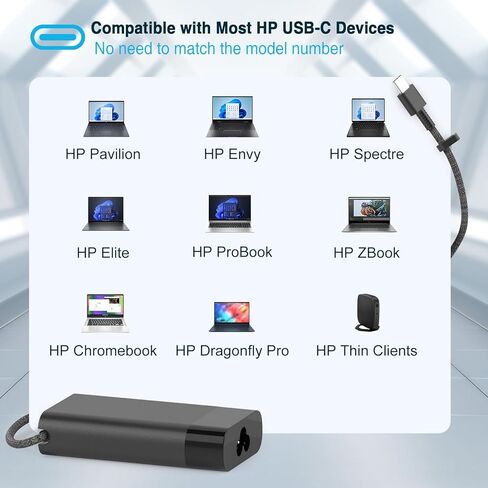 Compatible with Most HP USB-C Devices
No need to match the model number

HP Pavilion
HP Envy
HP Spectre

HP Elite
HP ProBook
HP ZBook

HP Chromebook
HP Dragonfly Pro
HP Thin Clients